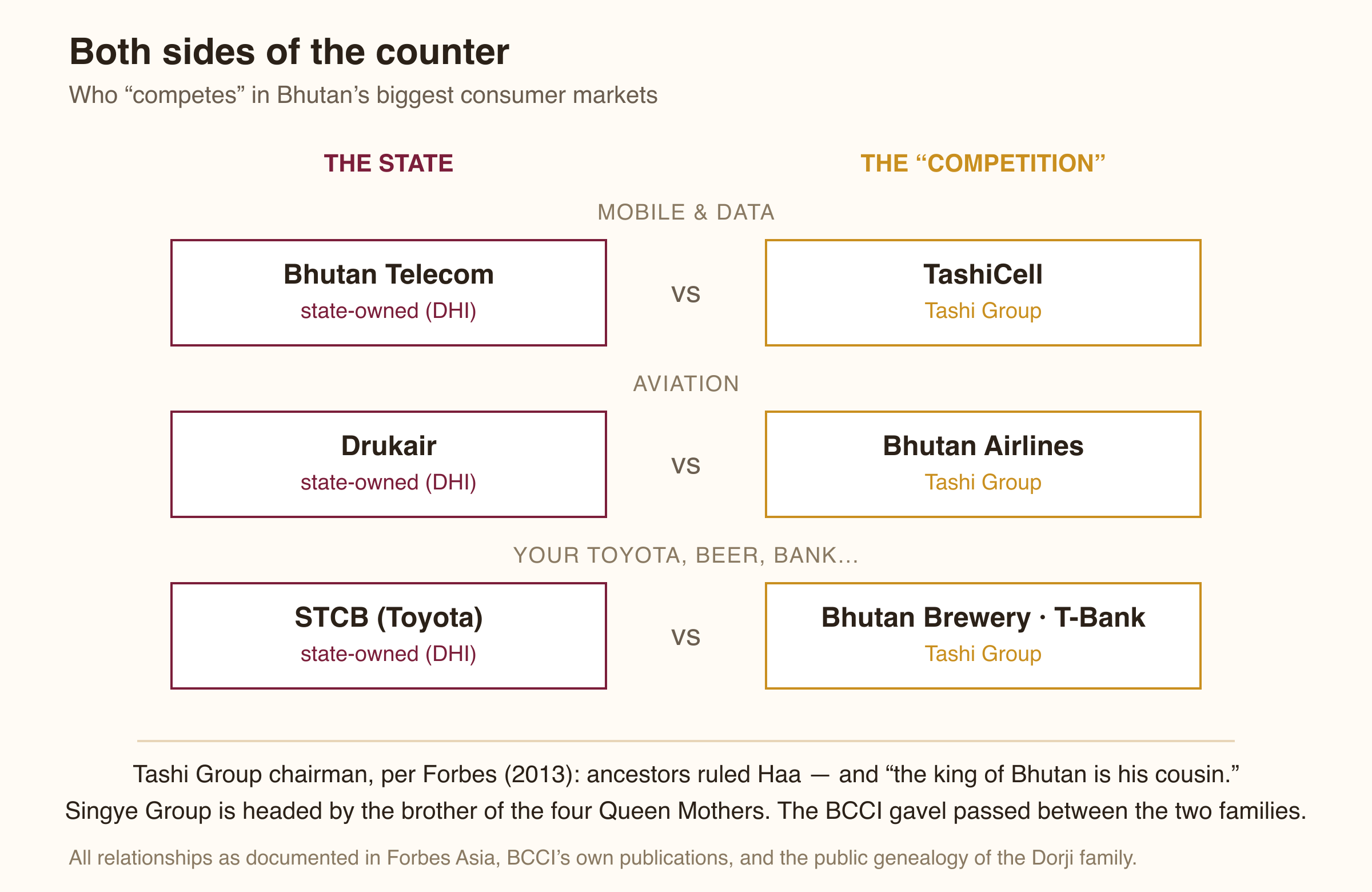 Both sides of the counter

Who “competes” in Bhutan’s biggest consumer markets

THE STATE

THE “COMPETITION”

MOBILE & DATA

Bhutan Telecom
state-owned (DHI)

VS

TashiCell
Tashi Group

AVIATION

Drukair
state-owned (DHI)

VS

Bhutan Airlines
Tashi Group

YOUR TOYOTA, BEER, BANK...

STCB (Toyota)
state-owned (DHI)

VS

Bhutan Brewery · T-Bank
Tashi Group

Tashi Group chairman, per Forbes (2013): ancestors ruled Haa — and “the king of Bhutan is his cousin.” Singye Group is headed by the brother of the four Queen Mothers. The BCCI gavel passed between the two families.

All relationships as documented in Forbes Asia, BCCI’s own publications, and the public genealogy of the Dorji family.